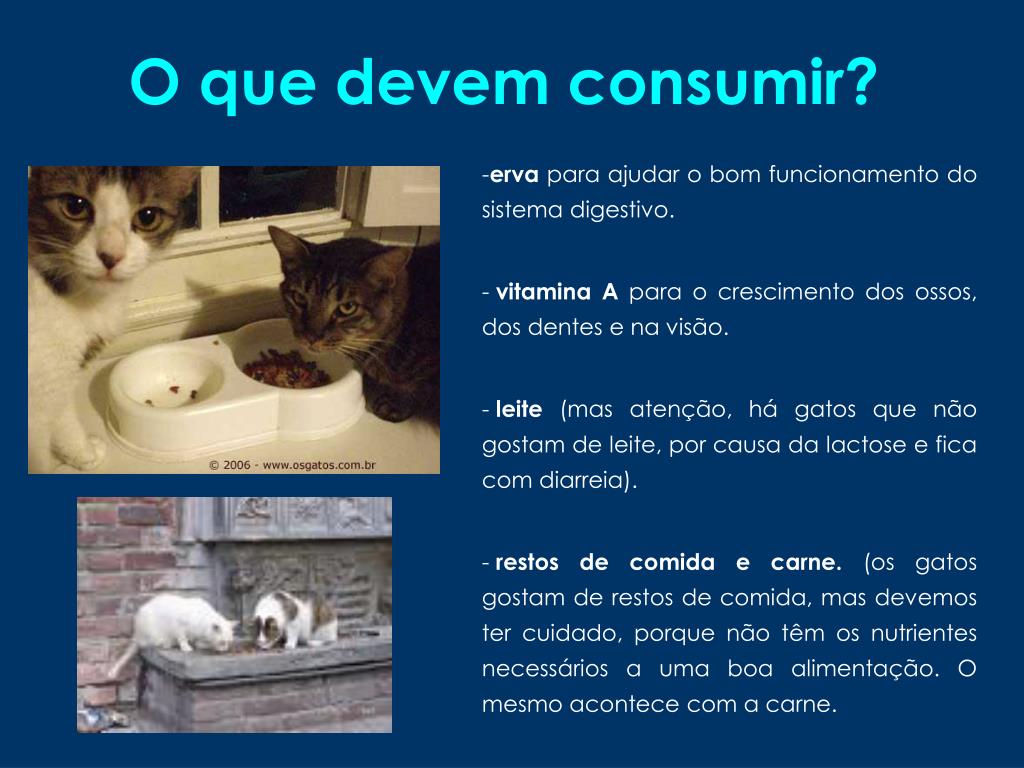 O que devem consumir?

© 2006 - www.osgatos.com.br

-erva para ajudar o bom funcionamento do sistema digestivo.

- vitamina A para o crescimento dos ossos, dos dentes e na visão.

- leite (mas atenção, há gatos que não gostam de leite, por causa da lactose e fica com diarreia).

- restos de comida e carne. (os gatos gostam de restos de comida, mas devemos ter cuidado, porque não têm os nutrientes necessários a uma boa alimentação. O mesmo acontece com a carne.